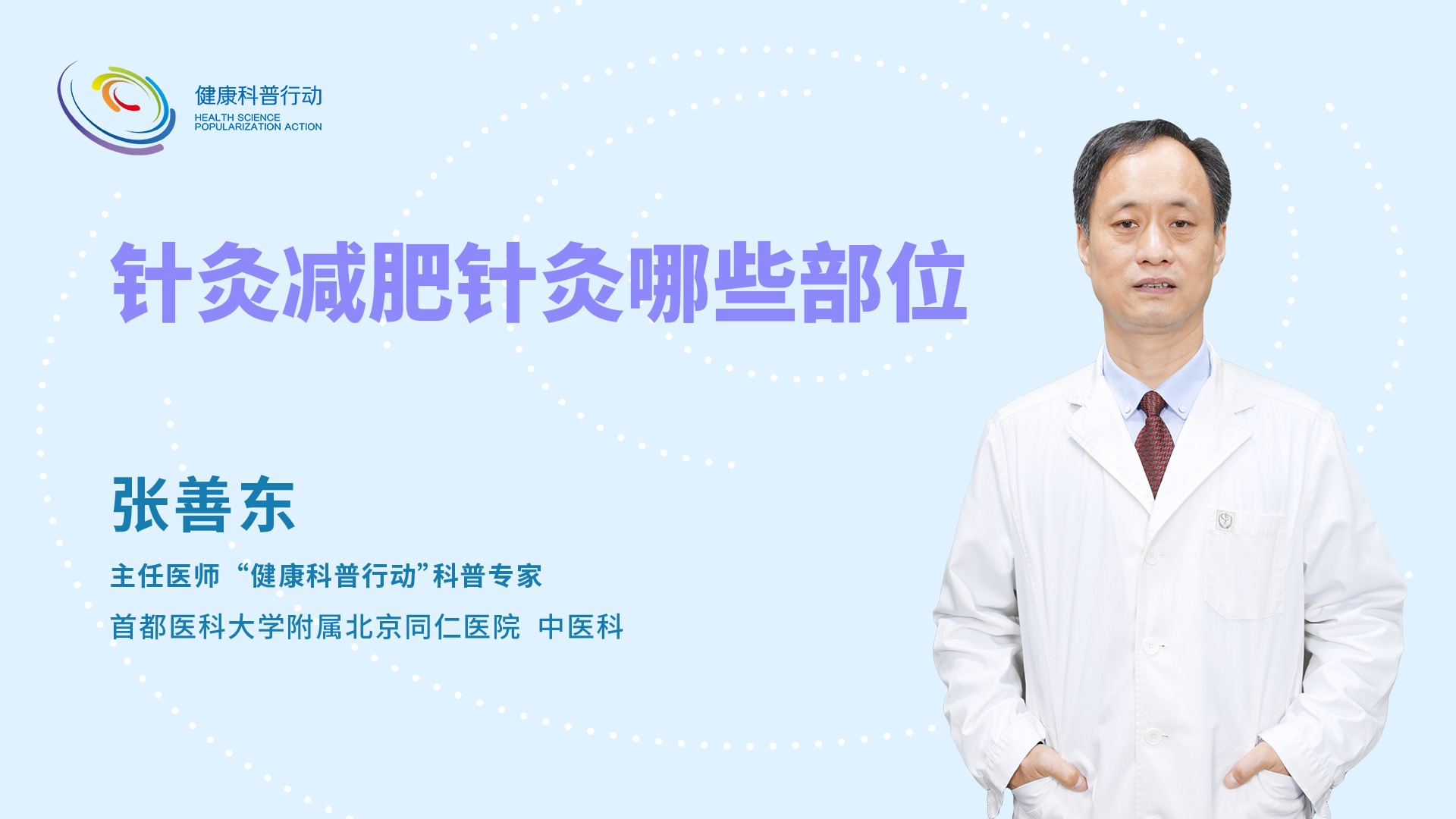 健康科普行动
HEALTH SCIENCE
POPULARIZATION ACTION

针灸减肥针灸哪些部位

张善东

主任医师 “健康科普行动”科普专家

首都医科大学附属北京同仁医院 中医科